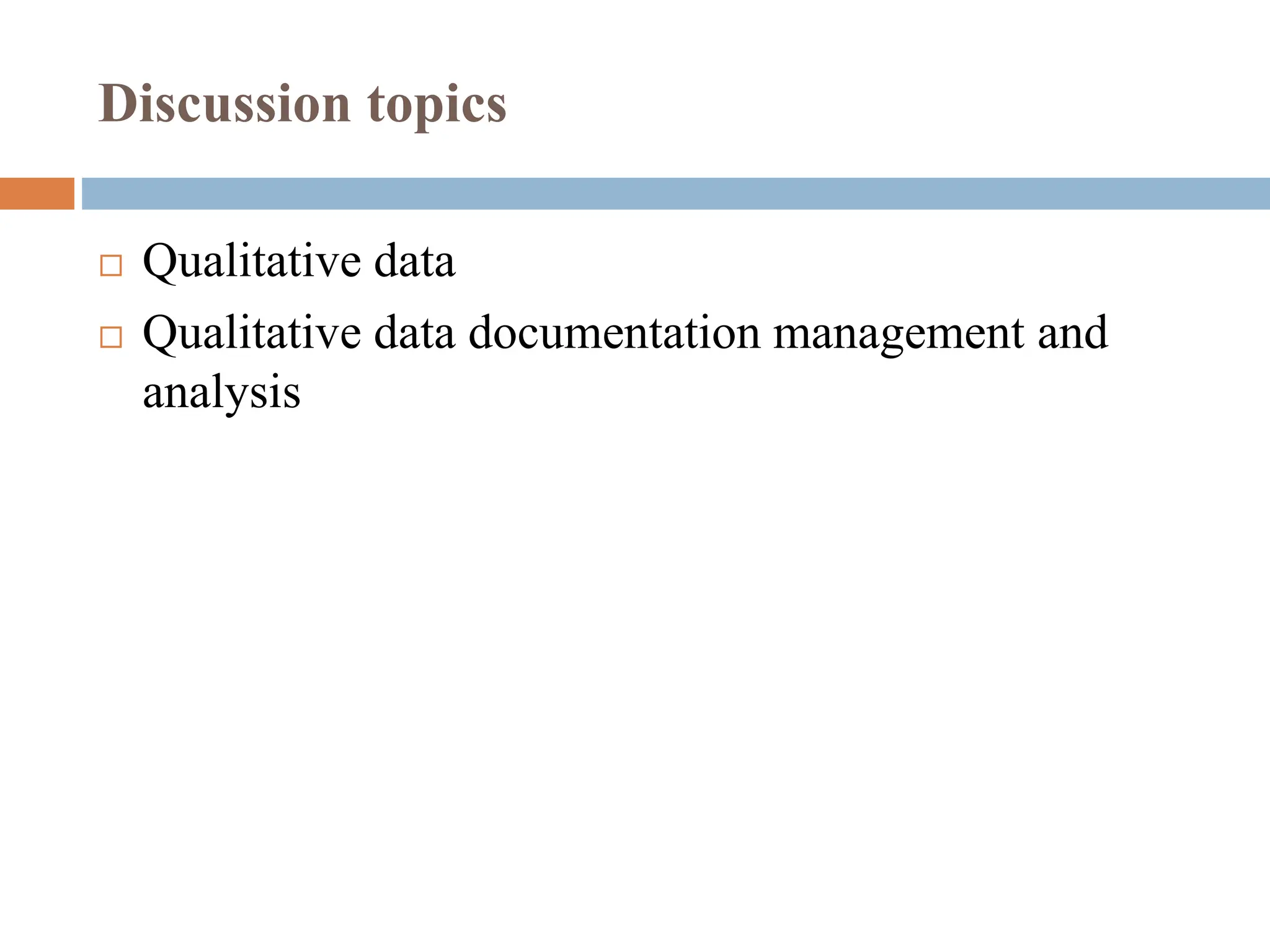 Discussion topics

□ Qualitative data
□ Qualitative data documentation management and analysis